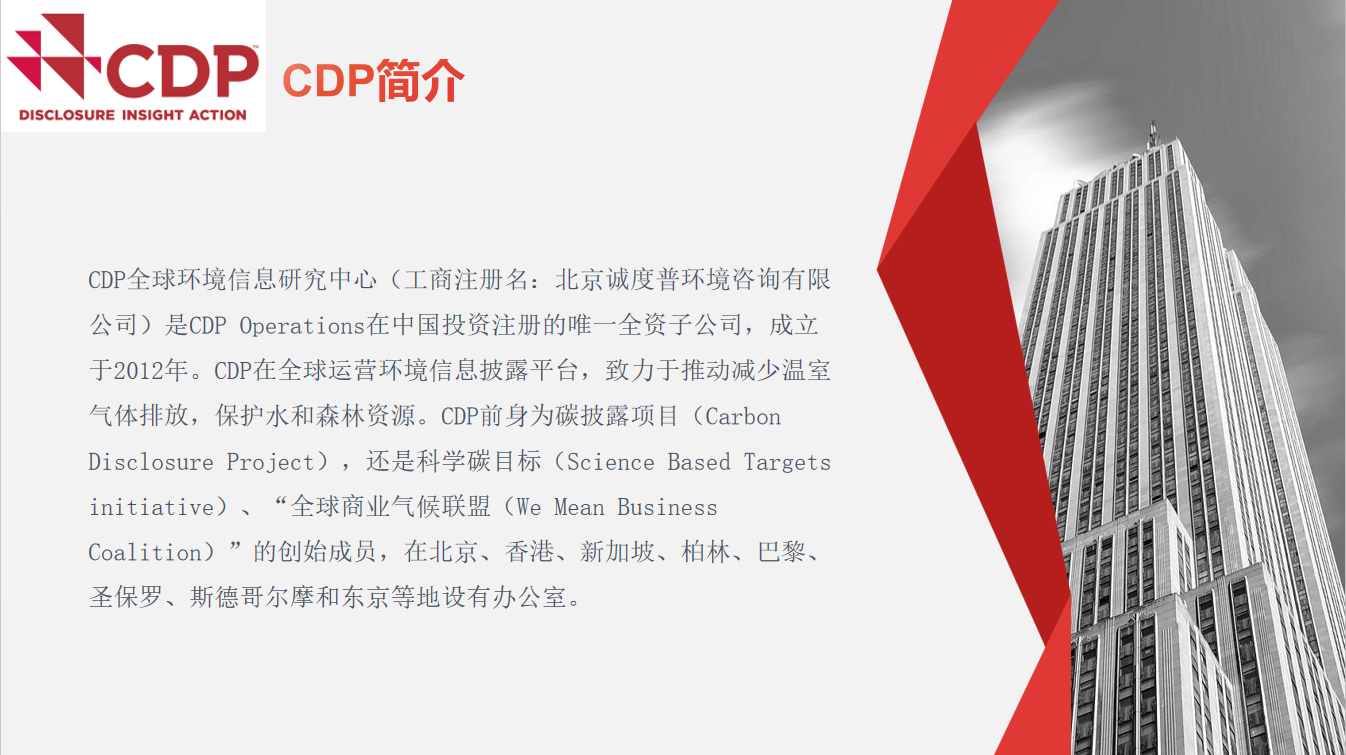 CDP
DISCLOSURE INSIGHT ACTION

CDP简介

CDP全球环境信息研究中心（工商注册名：北京诚度普环境咨询有限公司）是CDP Operations在中国投资注册的唯一全资子公司，成立于2012年。CDP在全球运营环境信息披露平台，致力于推动减少温室气体排放，保护水和森林资源。CDP前身为碳披露项目（Carbon Disclosure Project），还是科学碳目标（Science Based Targets initiative）、“全球商业气候联盟（We Mean Business Coalition）”的创始成员，在北京、香港、新加坡、柏林、巴黎、圣保罗、斯德哥尔摩和东京等地设有办公室。